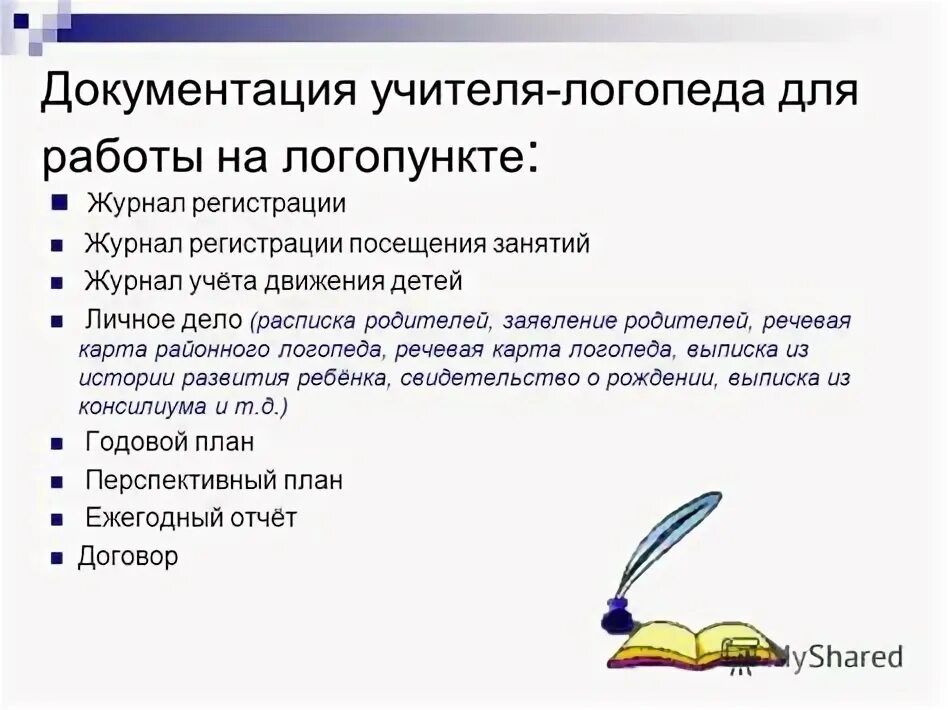 Документация учителя-логопеда для работы на логопункте:

- Журнал регистрации
- Журнал регистрации посещения занятий
- Журнал учёта движения детей
- Личное дело (расписка родителей, заявление родителей, речевая карта районного логопеда, речевая карта логопеда, выписка из истории развития ребёнка, свидетельство о рождении, выписка из консилиума и т.д.)
- Годовой план
- Перспективный план
- Ежегодный отчёт
- Договор

MyShared